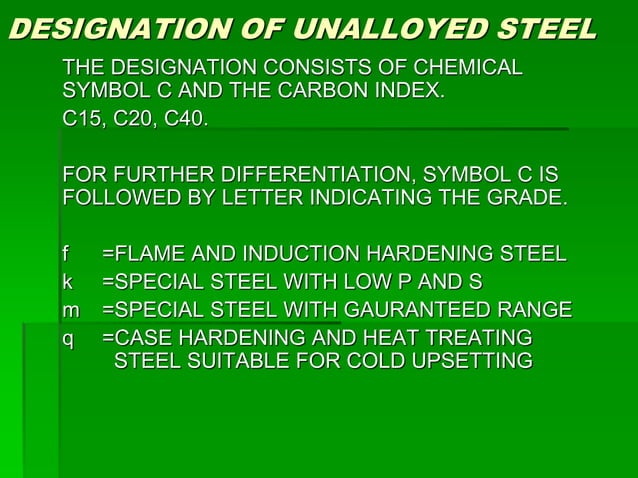 DESIGNATION OF UNALLOYED STEEL

THE DESIGNATION CONSISTS OF CHEMICAL SYMBOL C AND THE CARBON INDEX.

C15, C20, C40.

FOR FURTHER DIFFERENTIATION, SYMBOL C IS FOLLOWED BY LETTER INDICATING THE GRADE.

f =FLAME AND INDUCTION HARDENING STEEL
k =SPECIAL STEEL WITH LOW P AND S
m =SPECIAL STEEL WITH GAURANTEED RANGE
q =CASE HARDENING AND HEAT TREATING STEEL SUITABLE FOR COLD UPSETTING